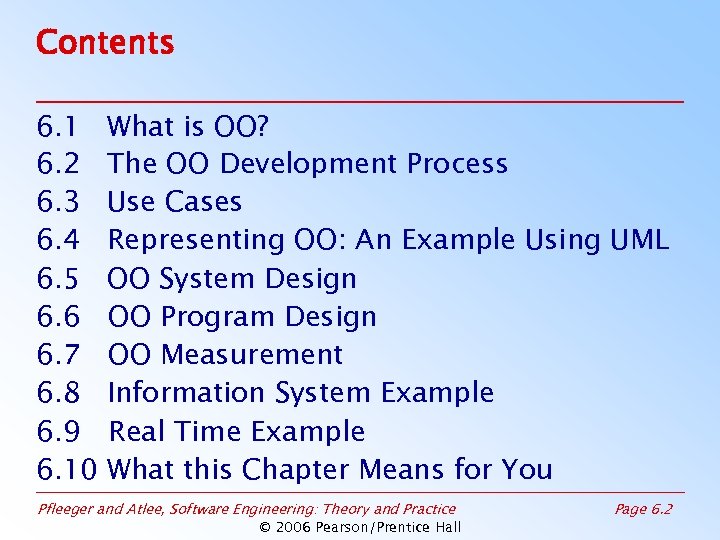 Contents

6.1 What is OO?
6.2 The OO Development Process
6.3 Use Cases
6.4 Representing OO: An Example Using UML
6.5 OO System Design
6.6 OO Program Design
6.7 OO Measurement
6.8 Information System Example
6.9 Real Time Example
6.10 What this Chapter Means for You

Pfleeger and Atlee, Software Engineering: Theory and Practice
Page 6.2
© 2006 Pearson/Prentice Hall